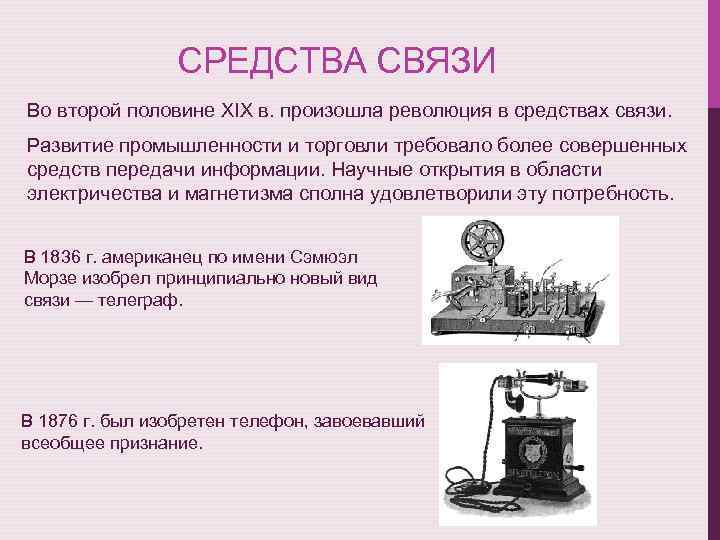 СРЕДСТВА СВЯЗИ

Во второй половине XIX в. произошла революция в средствах связи.

Развитие промышленности и торговли требовало более совершенных средств передачи информации. Научные открытия в области электричества и магнетизма сполна удовлетворили эту потребность.

В 1836 г. американец по имени Сэмюэл Морзе изобрел принципиально новый вид связи — телеграф.

В 1876 г. был изобретен телефон, завоевавший всеобщее признание.